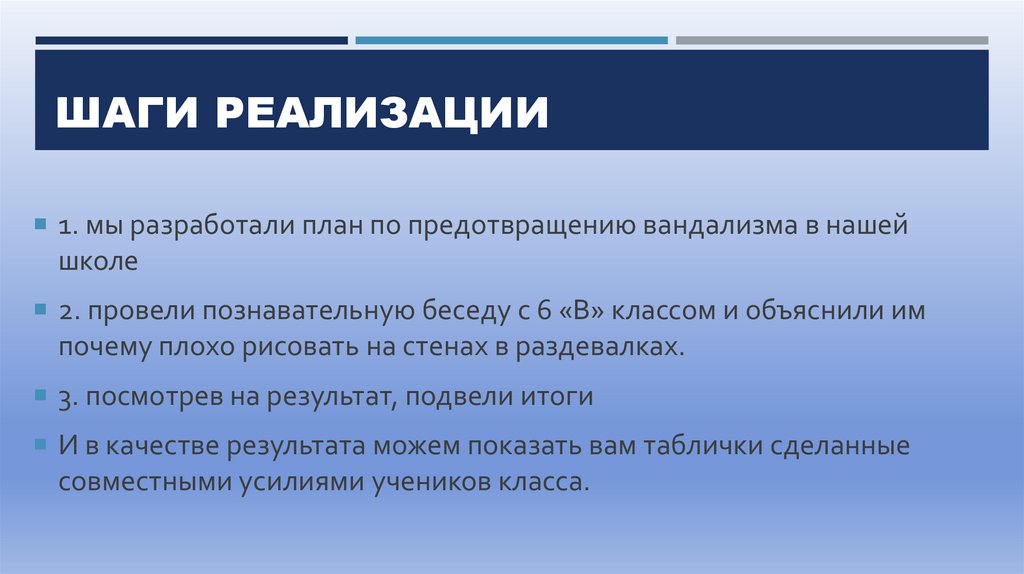 ШАГИ РЕАЛИЗАЦИИ

1. мы разработали план по предотвращению вандализма в нашей школе

2. провели познавательную беседу с 6 «В» классом и объяснили им почему плохо рисовать на стенах в раздевалках.

3. посмотрев на результат, подвели итоги

И в качестве результата можем показать вам таблички сделанные совместными усилиями учеников класса.